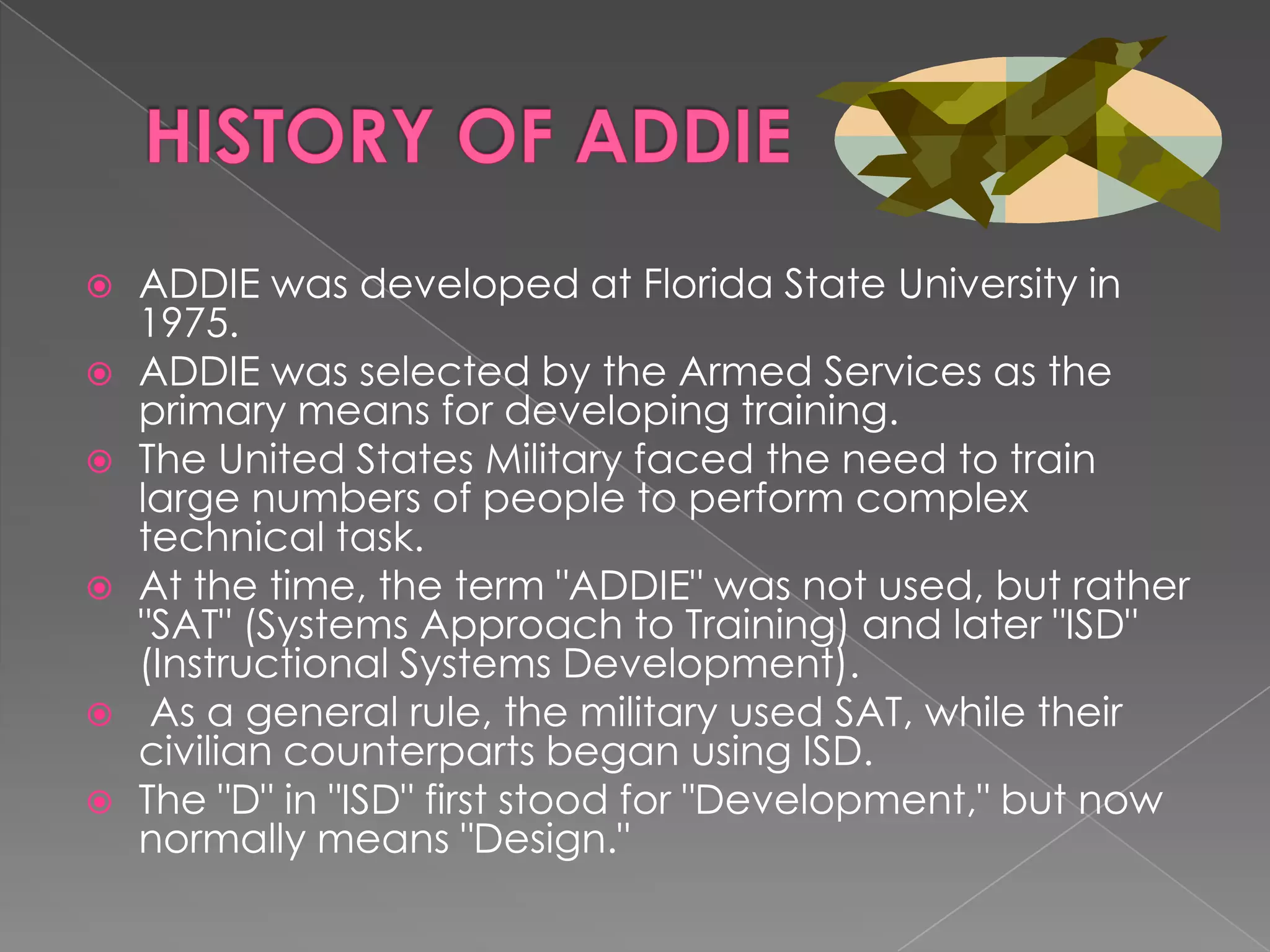 HISTORY OF ADDIE

ADDIE was developed at Florida State University in 1975.

ADDIE was selected by the Armed Services as the primary means for developing training.

The United States Military faced the need to train large numbers of people to perform complex technical task.

At the time, the term "ADDIE" was not used, but rather "SAT" (Systems Approach to Training) and later "ISD" (Instructional Systems Development).

As a general rule, the military used SAT, while their civilian counterparts began using ISD.

The "D" in "ISD" first stood for "Development," but now normally means "Design."